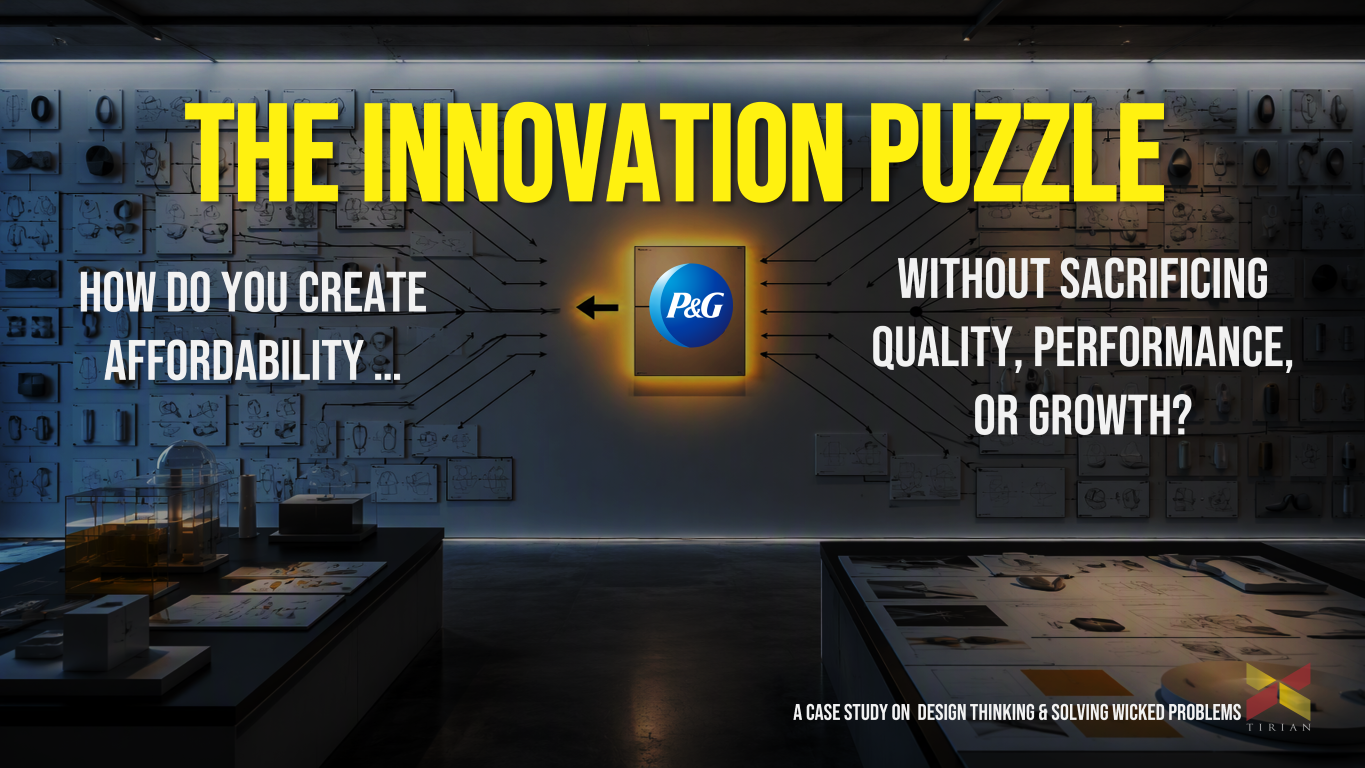 THE INNOVATION PUZZLE

HOW DO YOU CREATE AFFORDABILITY ...

P&G

WITHOUT SACRIFICING QUALITY, PERFORMANCE, OR GROWTH?

A CASE STUDY ON DESIGN THINKING & SOLVING WICKED PROBLEMS

TIRIAN